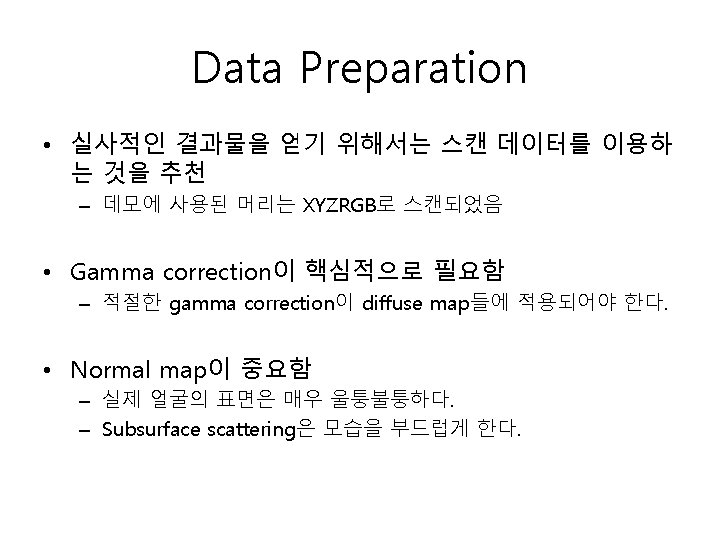 Data Preparation

• 실사적인 결과물을 얻기 위해서는 스캔 데이터를 이용하는 것을 추천
– 데모에 사용된 머리는 XYZRGB로 스캔되었음

• Gamma correction이 핵심적으로 필요함
– 적절한 gamma correction이 diffuse map들에 적용되어야 한다.

• Normal map이 중요함
– 실제 얼굴의 표면은 매우 울퉁불퉁하다.
– Subsurface scattering은 모습을 부드럽게 한다.